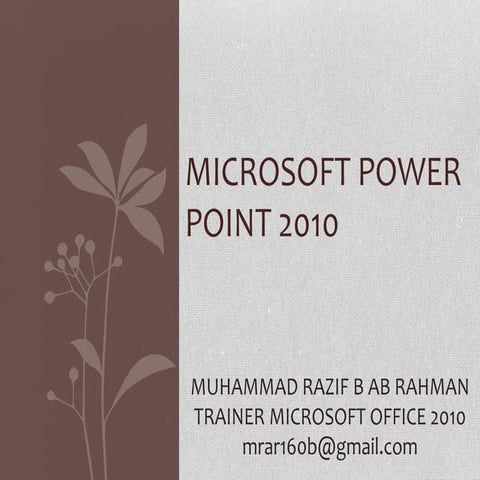 MICROSOFT POWER POINT 2010

MUHAMMAD RAZIF B AB RAHMAN
TRAINER MICROSOFT OFFICE 2010
mrar160b@gmail.com